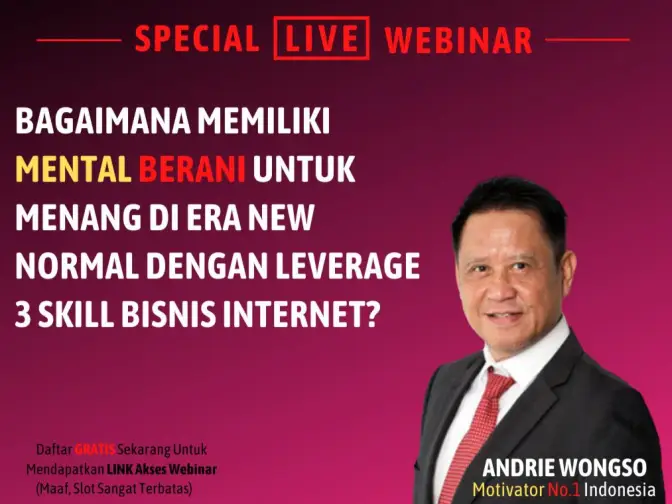 SPECIAL LIVE WEBINAR

BAGAIMANA MEMILIKI MENTAL BERANI UNTUK MENANG DI ERA NEW NORMAL DENGAN LEVERAGE 3 SKILL BISNIS INTERNET?

Daftar GRATIS Sekarang Untuk Mendapatkan LINK Akses Webinar (Maaf, Slot Sangat Terbatas)

ANDRIE WONGSO
Motivator No.1 Indonesia